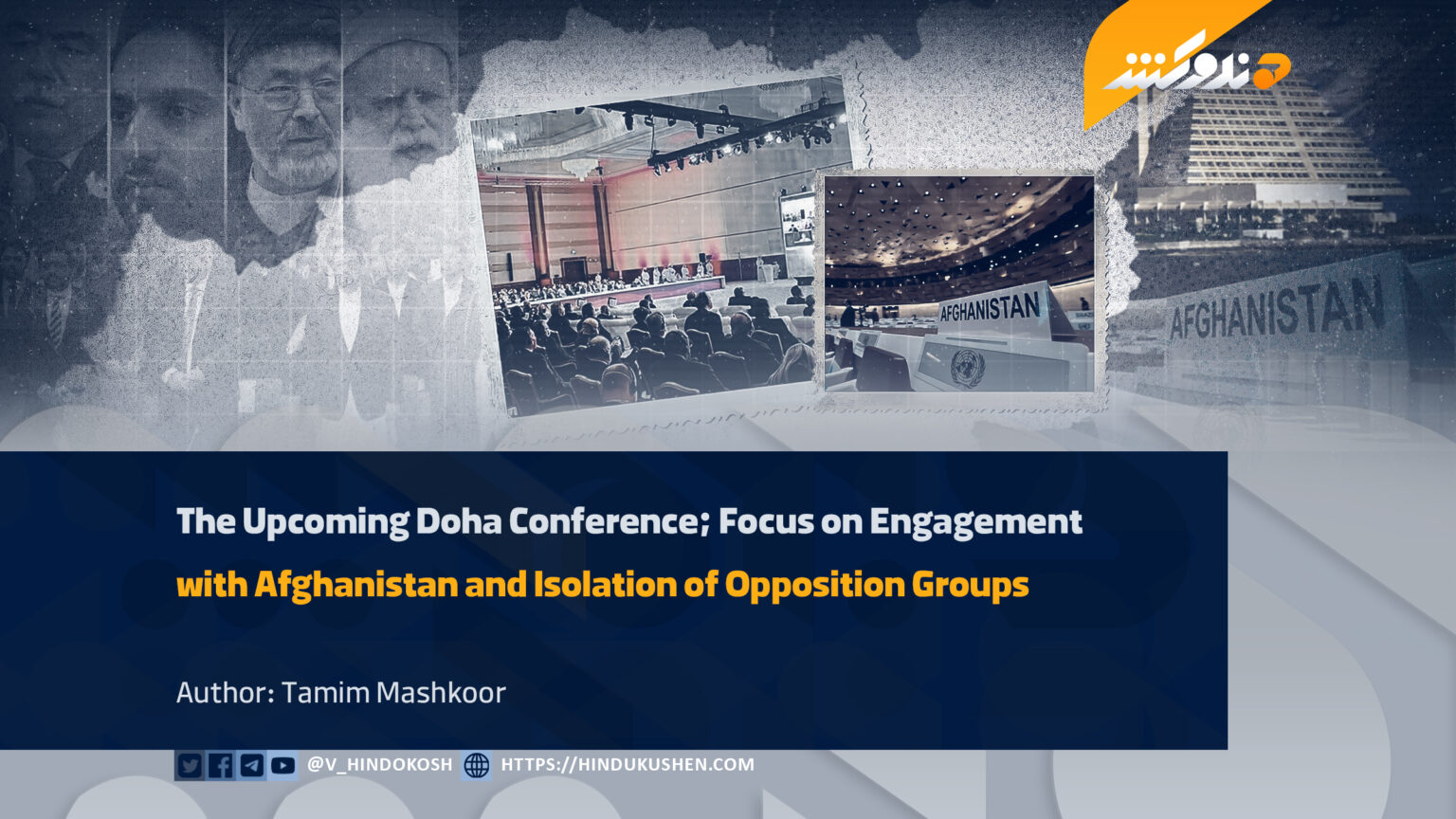 هندوکش

AFGHANISTAN

AFGHANISTAN

The Upcoming Doha Conference; Focus on Engagement with Afghanistan and Isolation of Opposition Groups

Author: Tamim Mashkoor

@V_HINDOKOSH HTTPS://HINDUKUSHEN.COM